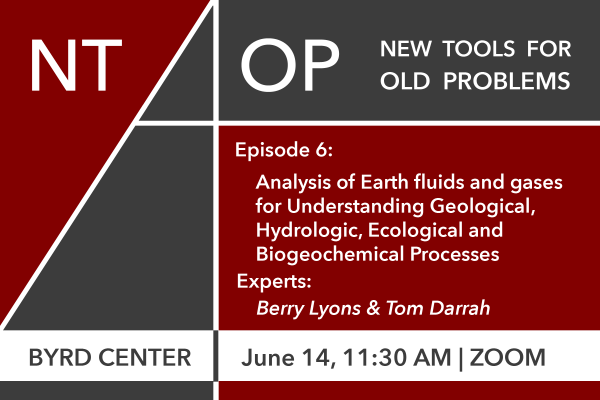 NT

OP

NEW TOOLS FOR OLD PROBLEMS

Episode 6:

Analysis of Earth fluids and gases for Understanding Geological, Hydrologic, Ecological and Biogeochemical Processes

Experts:

Berry Lyons & Tom Darrah

BYRD CENTER

June 14, 11:30 AM | ZOOM